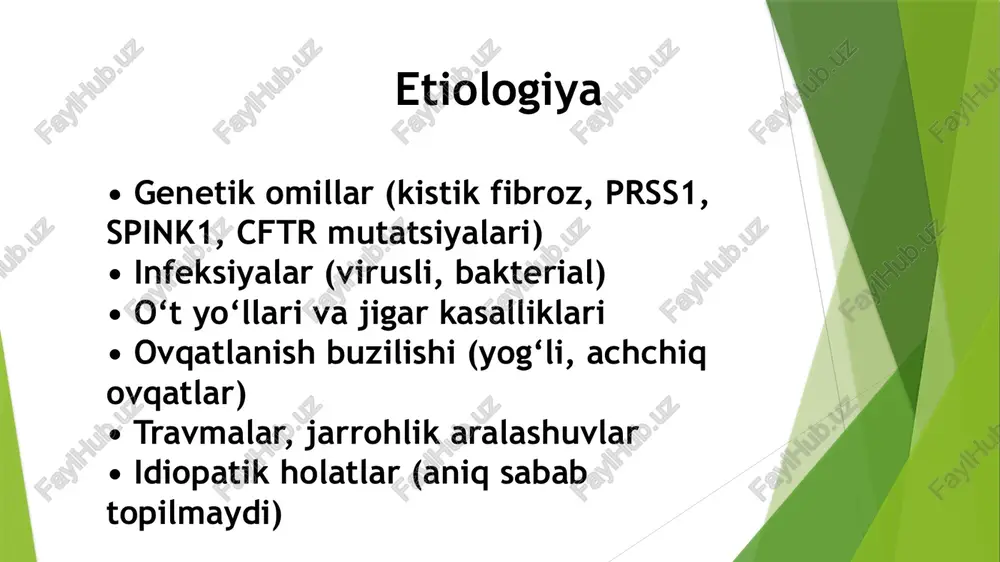 Etiologiya

• Genetik omillar (kistik fibroz, PRSS1, SPINK1, CFTR mutatsiyalari)
• Infeksiyalar (virusli, bakterial)
• O‘t yo‘llari va jigar kasalliklari
• Ovqatlanish buzilishi (yog‘li, achchiq ovqatlar)
• Travmalar, jarrohlik aralashuvlar
• Idiopatik holatlar (aniq sabab topilmaydi)

FaylHub.uz